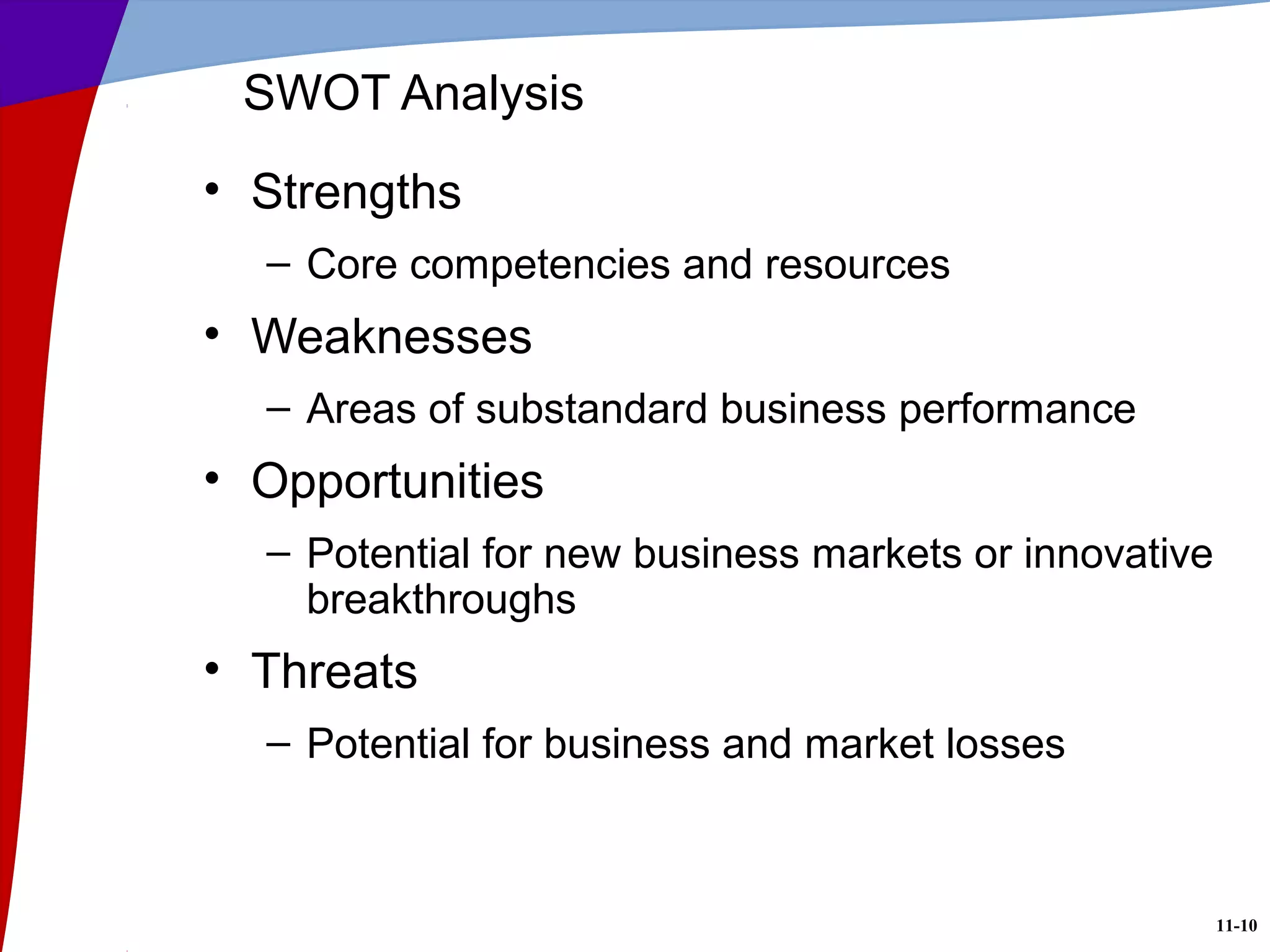 SWOT Analysis

• Strengths
  – Core competencies and resources
• Weaknesses
  – Areas of substandard business performance
• Opportunities
  – Potential for new business markets or innovative breakthroughs
• Threats
  – Potential for business and market losses

11-10